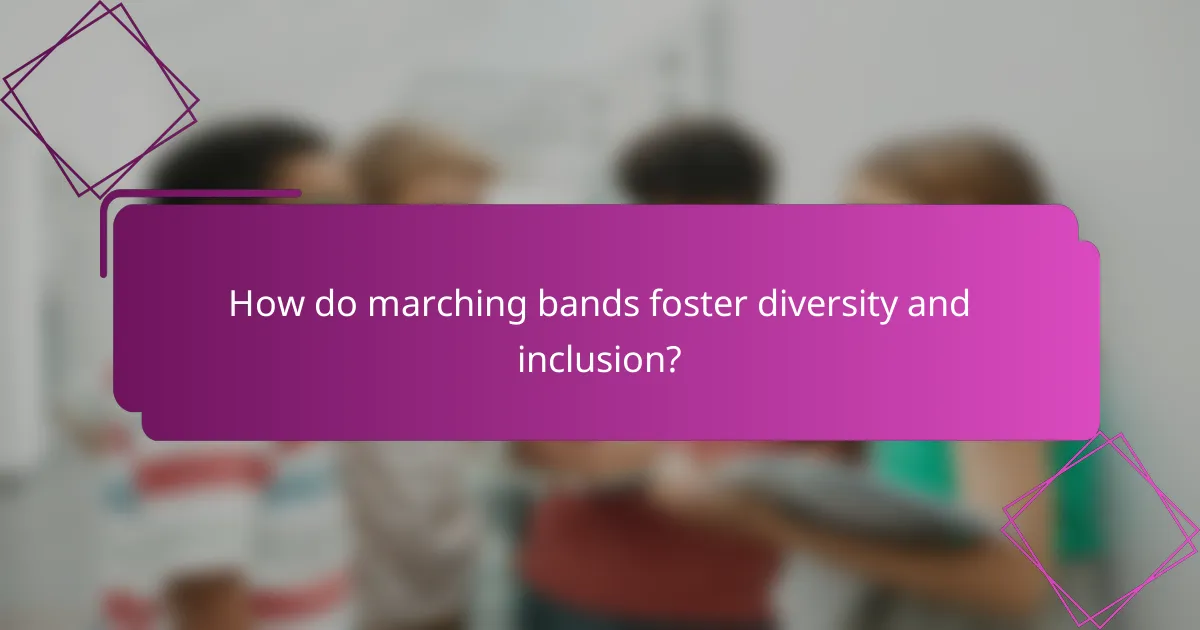 How do marching bands foster diversity and inclusion?